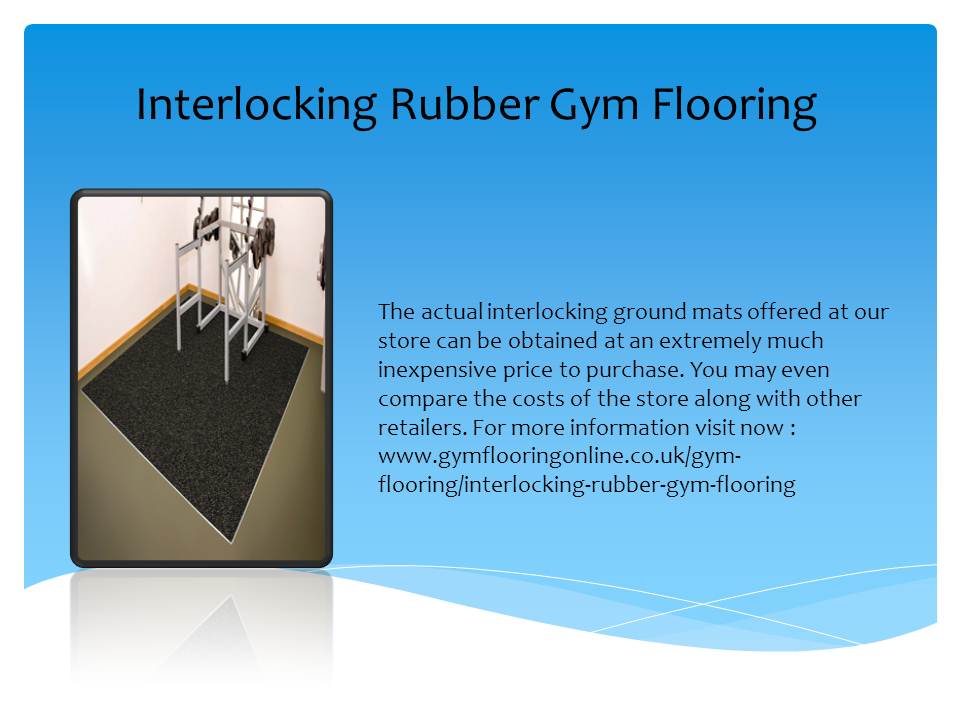 Interlocking Rubber Gym Flooring

The actual interlocking ground mats offered at our store can be obtained at an extremely much inexpensive price to purchase. You may even compare the costs of the store along with other retailers. For more information visit now : www.gymflooringonline.co.uk/gym-flooring/interlocking-rubber-gym-flooring